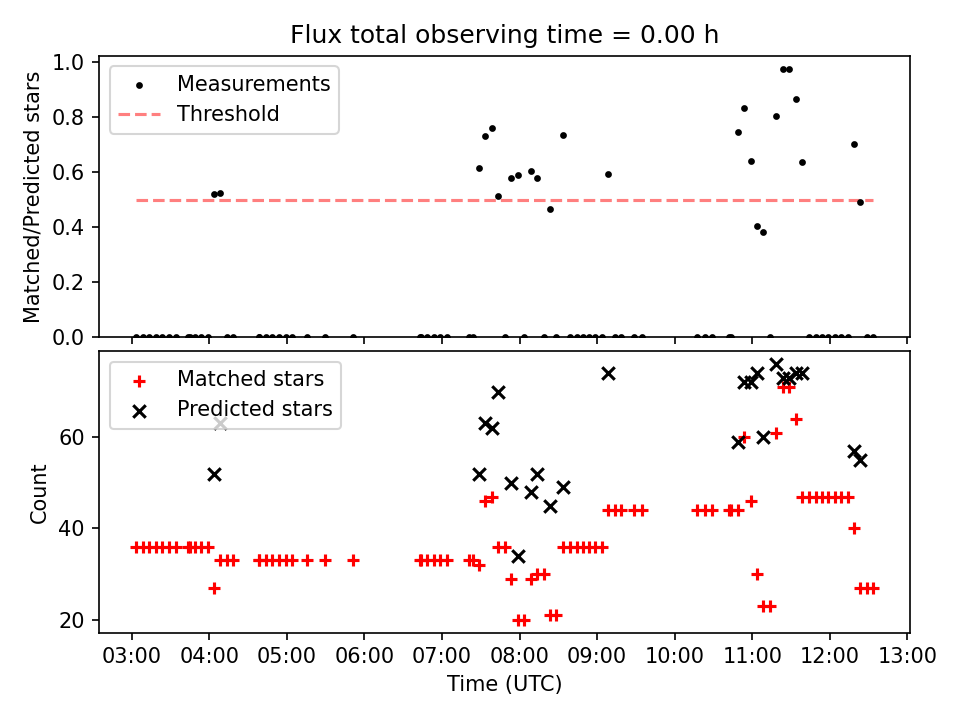 Flux total observing time = 0.00 h

Measurements
Threshold

Matched/Predicted stars

1.0
0.8
0.6
0.4
0.2
0.0

Matched stars
Predicted stars

Count

60
40
20

03:00 04:00 05:00 06:00 07:00 08:00 09:00 10:00 11:00 12:00 13:00

Time (UTC)